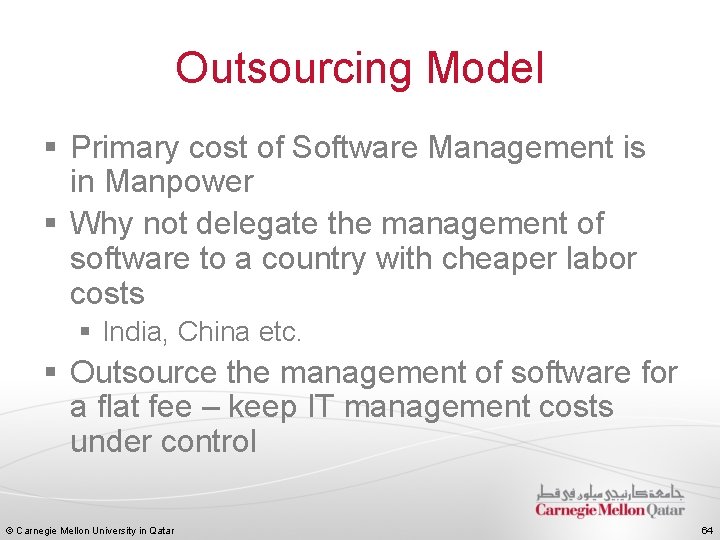 Outsourcing Model

▪ Primary cost of Software Management is in Manpower

▪ Why not delegate the management of software to a country with cheaper labor costs

▪ India, China etc.

▪ Outsource the management of software for a flat fee – keep IT management costs under control

جامعة كارنيجي ميلون في قطر
Carnegie Mellon Qatar

© Carnegie Mellon University in Qatar

64